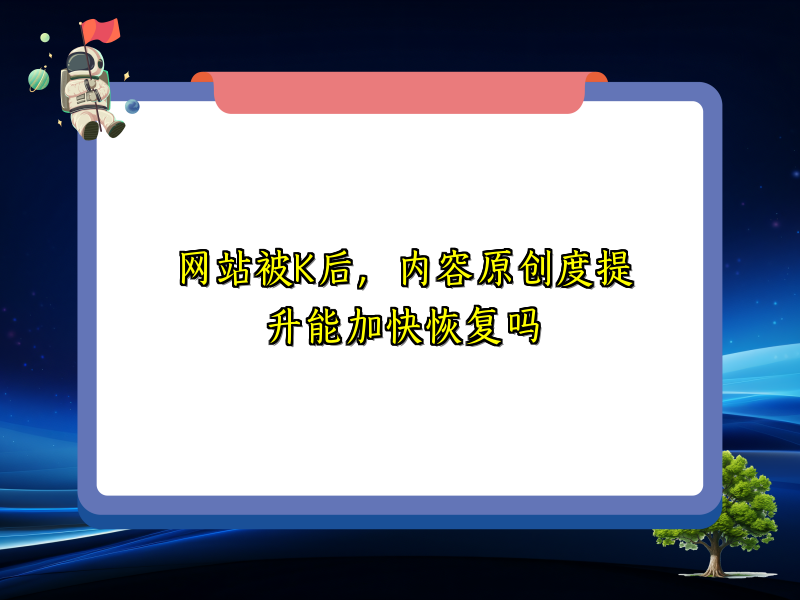 网站被K后，内容原创度提升能加快恢复吗